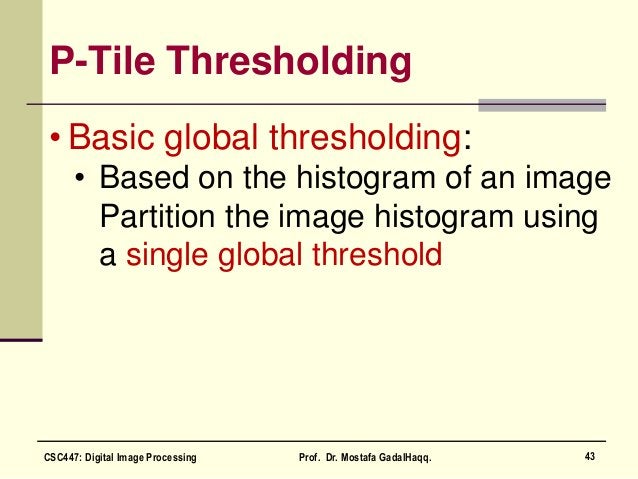 P-Tile Thresholding

• Basic global thresholding:
  • Based on the histogram of an image Partition the image histogram using a single global threshold

CSC447: Digital Image Processing    Prof. Dr. Mostafa GadalHaqq.    43